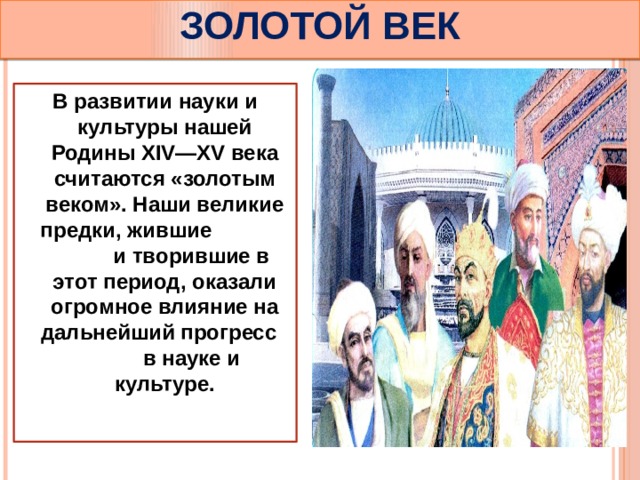 ЗОЛОТОЙ ВЕК

В развитии науки и культуры нашей Родины XIV—XV века считаются «золотым веком». Наши великие предки, жившие и творившие в этот период, оказали огромное влияние на дальнейший прогресс в науке и культуре.